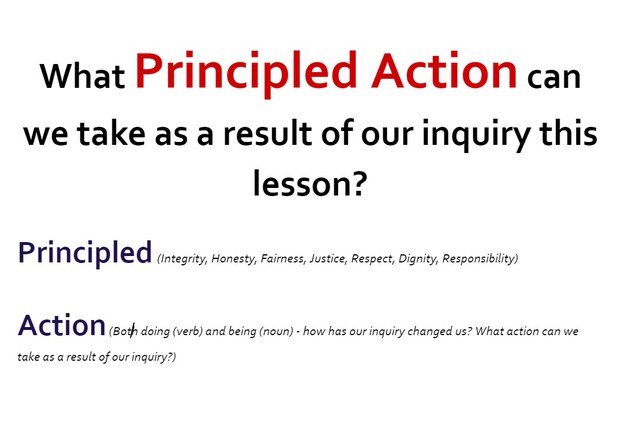 What Principled Action can we take as a result of our inquiry this lesson?

Principled (Integrity, Honesty, Fairness, Justice, Respect, Dignity, Responsibility)

Action (Both doing (verb) and being (noun) - how has our inquiry changed us? What action can we take as a result of our inquiry?)